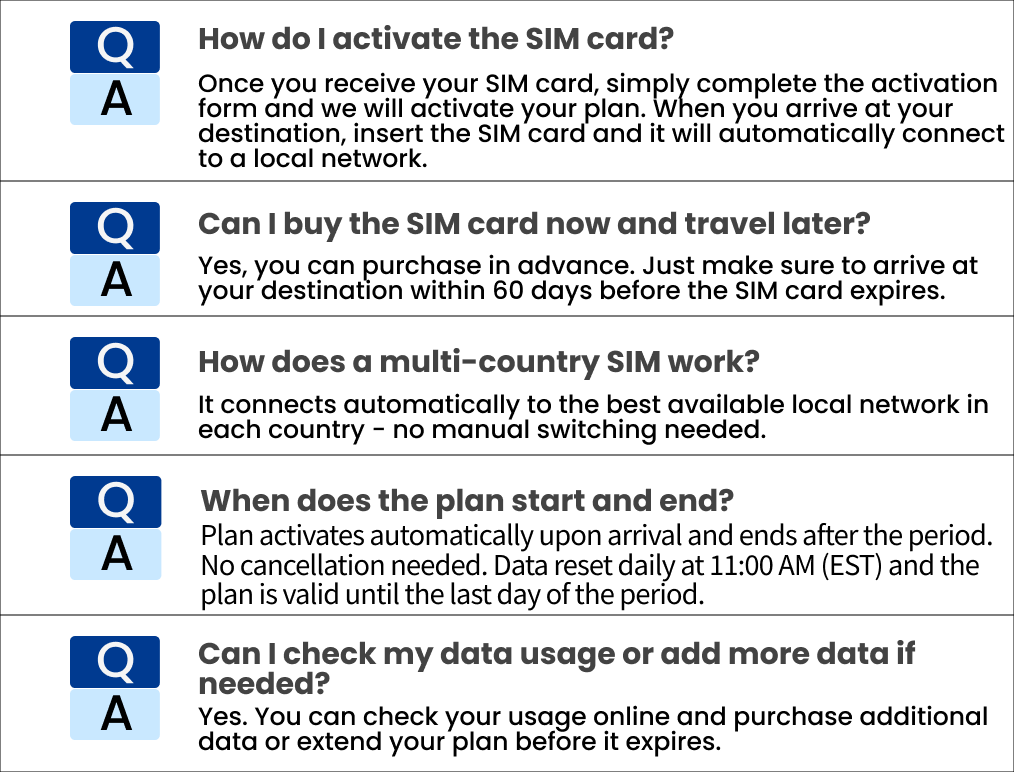 Q
A
How do I activate the SIM card?
Once you receive your SIM card, simply complete the activation form and we will activate your plan. When you arrive at your destination, insert the SIM card and it will automatically connect to a local network.

Q
A
Can I buy the SIM card now and travel later?
Yes, you can purchase in advance. Just make sure to arrive at your destination within 60 days before the SIM card expires.

Q
A
How does a multi-country SIM work?
It connects automatically to the best available local network in each country - no manual switching needed.

Q
A
When does the plan start and end?
Plan activates automatically upon arrival and ends after the period. No cancellation needed. Data reset daily at 11:00 AM (EST) and the plan is valid until the last day of the period.

Q
A
Can I check my data usage or add more data if needed?
Yes. You can check your usage online and purchase additional data or extend your plan before it expires.